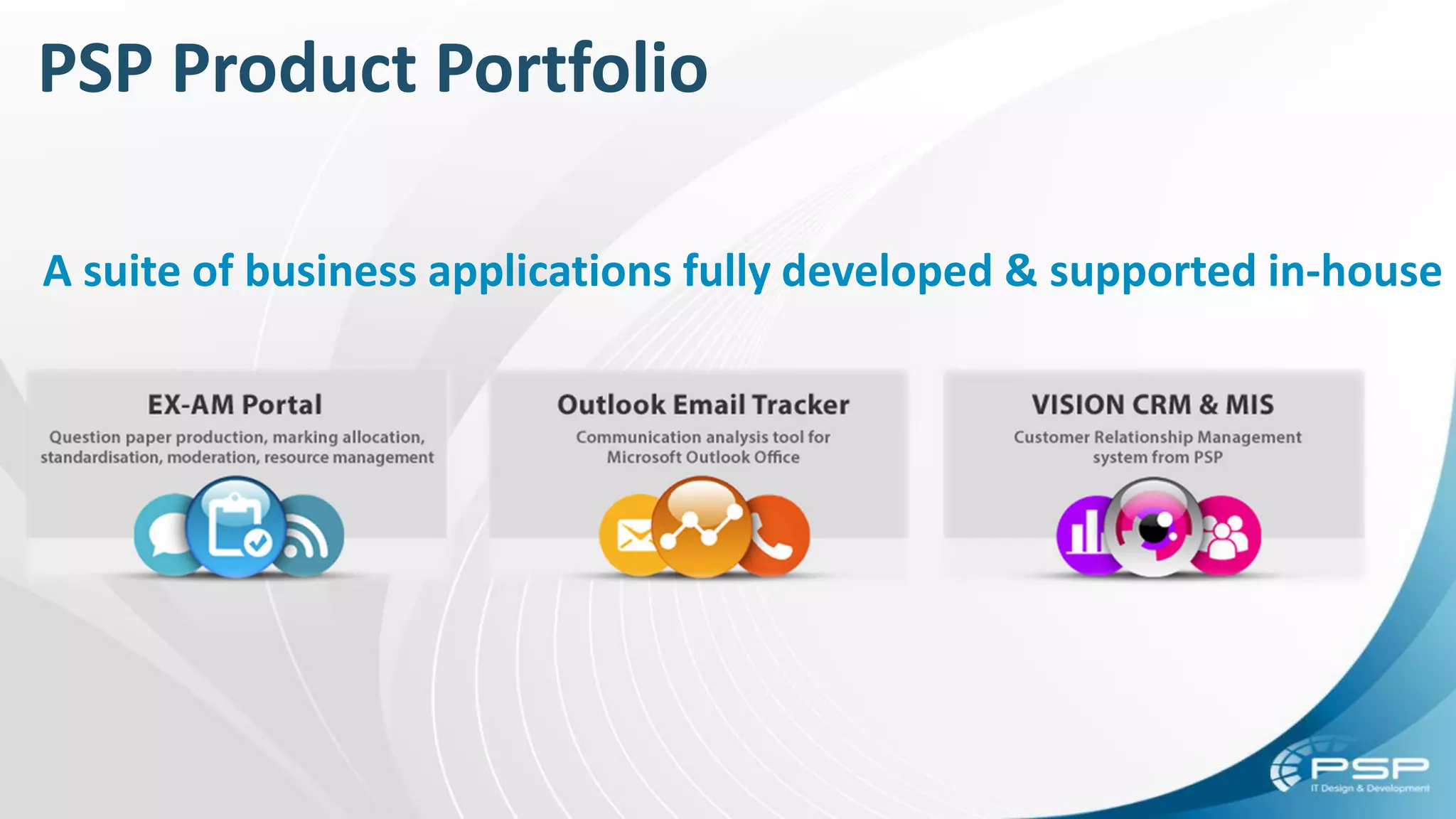 PSP Product Portfolio

A suite of business applications fully developed & supported in-house

EX-AM Portal
Question paper production, marking allocation, standardisation, moderation, resource management

Outlook Email Tracker
Communication analysis tool for Microsoft Outlook Office

VISION CRM & MIS
Customer Relationship Management system from PSP

PSP
IT Design & Development